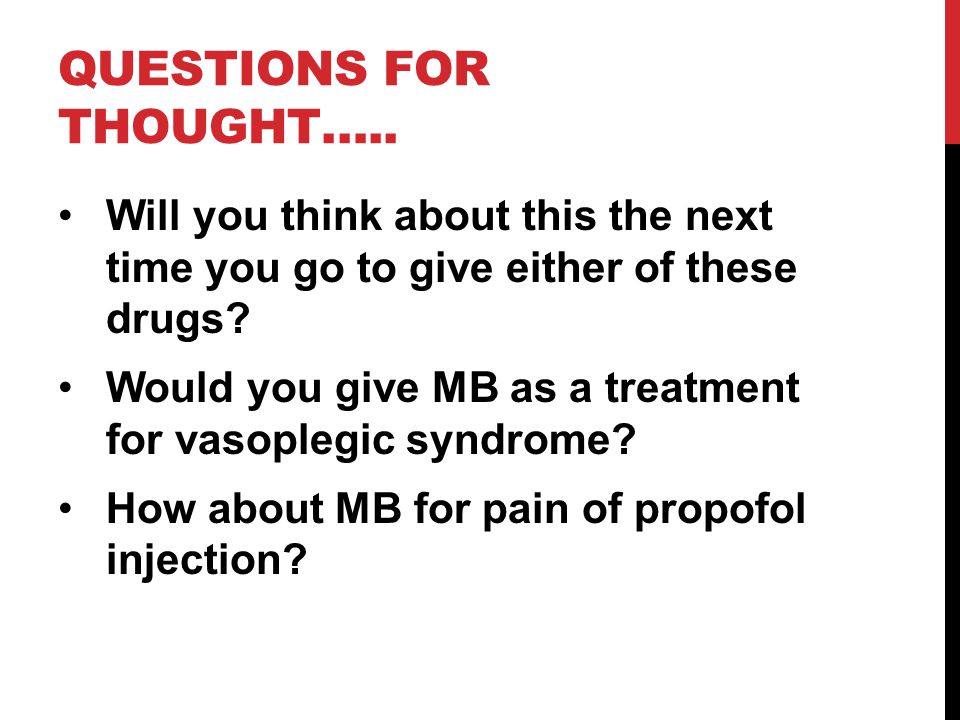 QUESTIONS FOR THOUGHT…..

• Will you think about this the next time you go to give either of these drugs?

• Would you give MB as a treatment for vasoplegic syndrome?

• How about MB for pain of propofol injection?